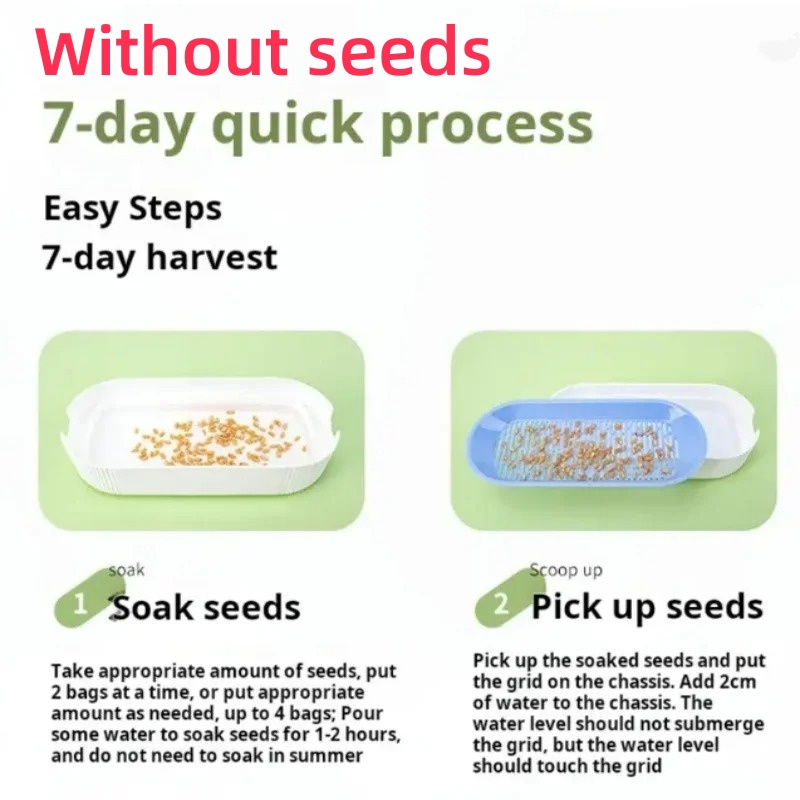 Without seeds

7-day quick process

Easy Steps
7-day harvest

soak
1 Soak seeds

Take appropriate amount of seeds, put 2 bags at a time, or put appropriate amount as needed, up to 4 bags; Pour some water to soak seeds for 1-2 hours, and do not need to soak in summer

Scoop up
2 Pick up seeds

Pick up the soaked seeds and put the grid on the chassis. Add 2cm of water to the chassis. The water level should not submerge the grid, but the water level should touch the grid